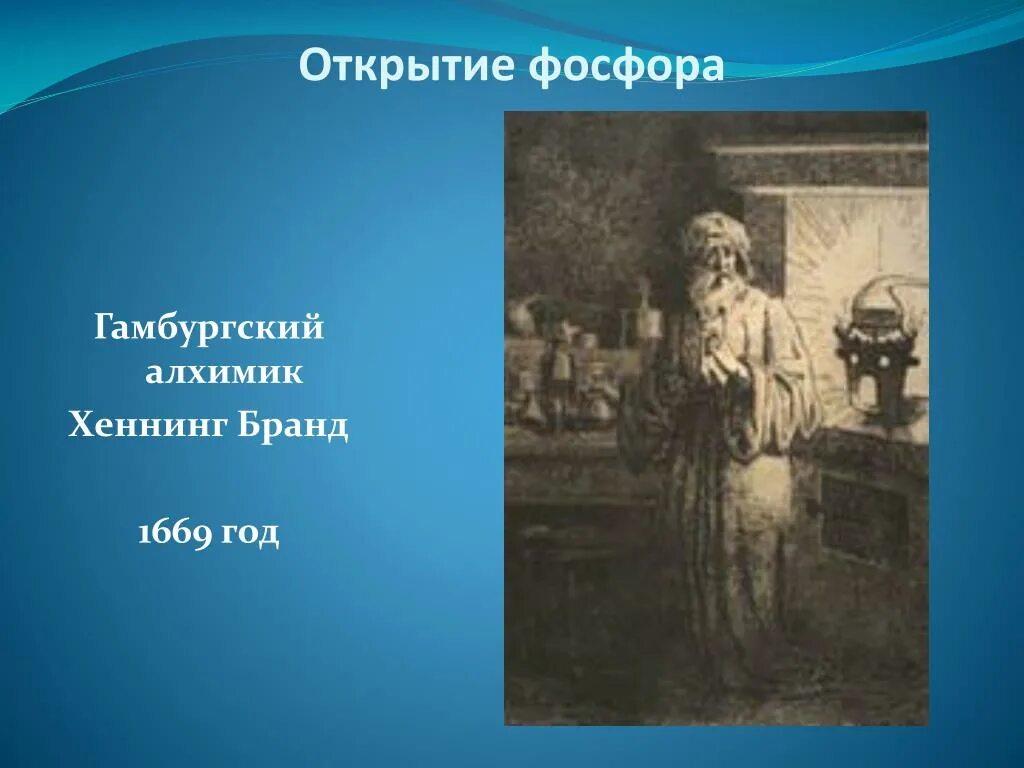 Открытие фосфора

Гамбургский алхимик
Хеннинг Бранд

1669 год